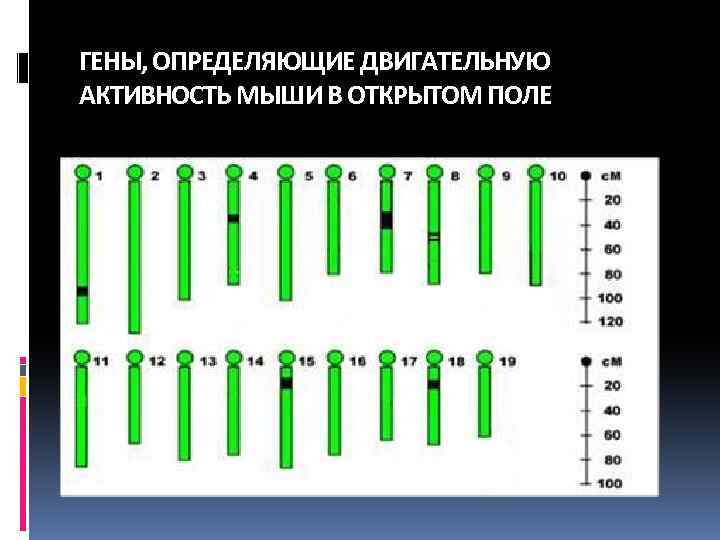 ГЕНЫ, ОПРЕДЕЛЯЮЩИЕ ДВИГАТЕЛЬНУЮ АКТИВНОСТЬ МЫШИ В ОТКРЫТОМ ПОЛЕ

1 2 3 4 5 6 7 8 9 10

cM
20
40
60
80
100
120

11 12 13 14 15 16 17 18 19

cM
20
40
60
80
100